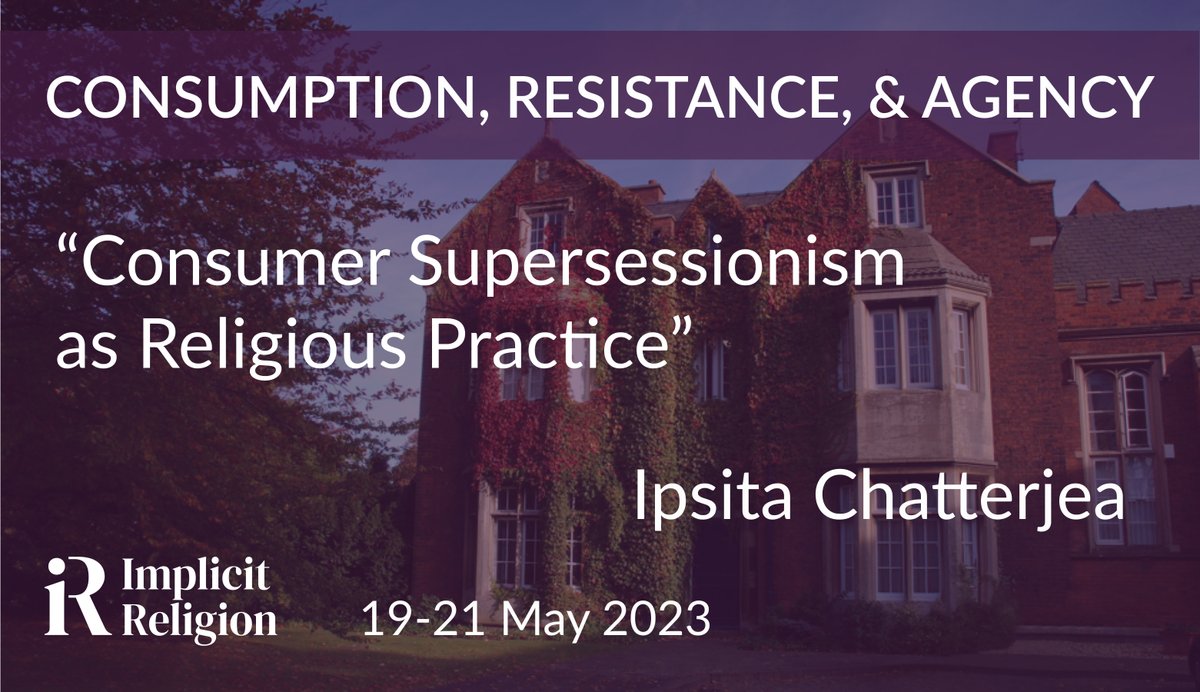 CONSUMPTION, RESISTANCE, & AGENCY

“Consumer Supersessionism as Religious Practice”

Ipsita Chatterjea

iR Implicit Religion

19-21 May 2023